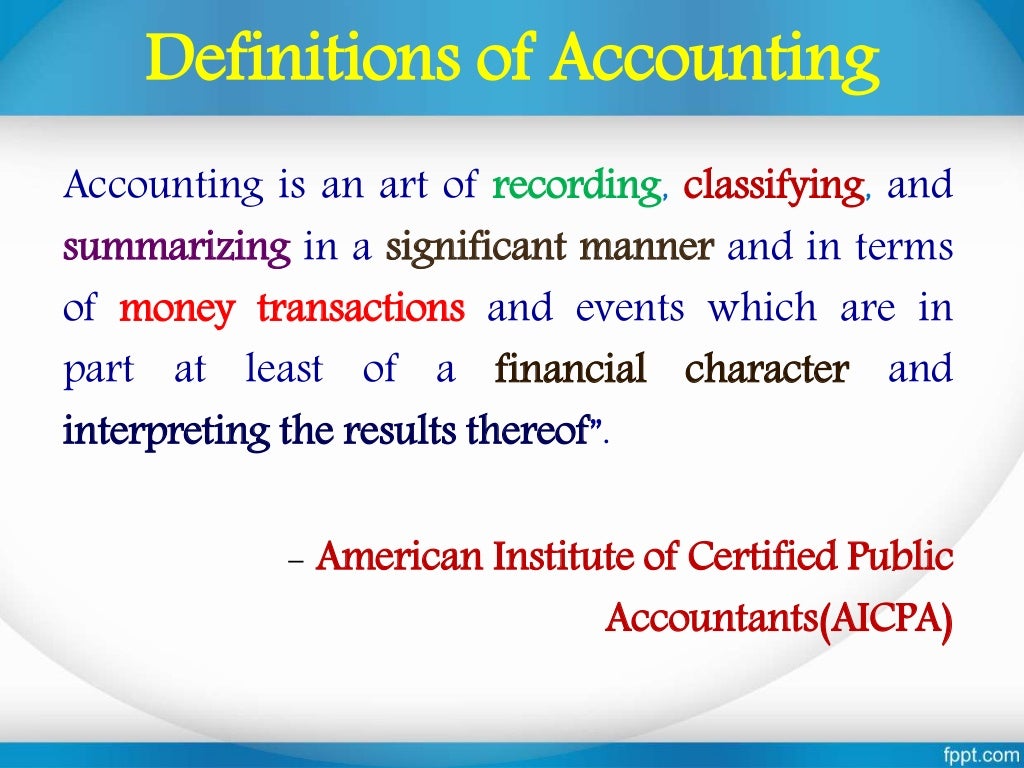 Definitions of Accounting

Accounting is an art of recording, classifying, and summarizing in a significant manner and in terms of money transactions and events which are in part at least of a financial character and interpreting the results thereof".

– American Institute of Certified Public Accountants(AICPA)

fppt.com